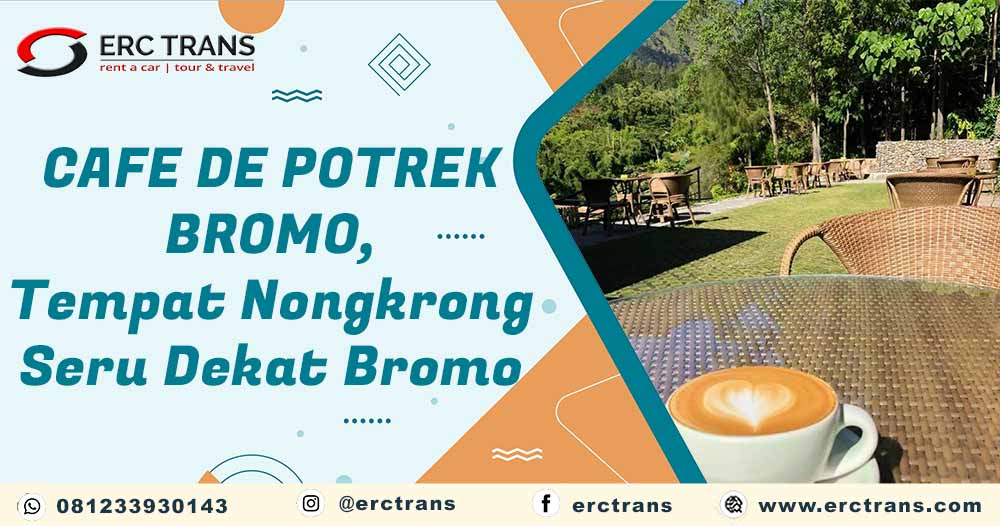 ERC TRANS
rent a car | tour & travel

CAFE DE POTREK BROMO,
Tempat Nongkrong Seru Dekat Bromo

081233930143
@erctrans
erctrans
www.erctrans.com